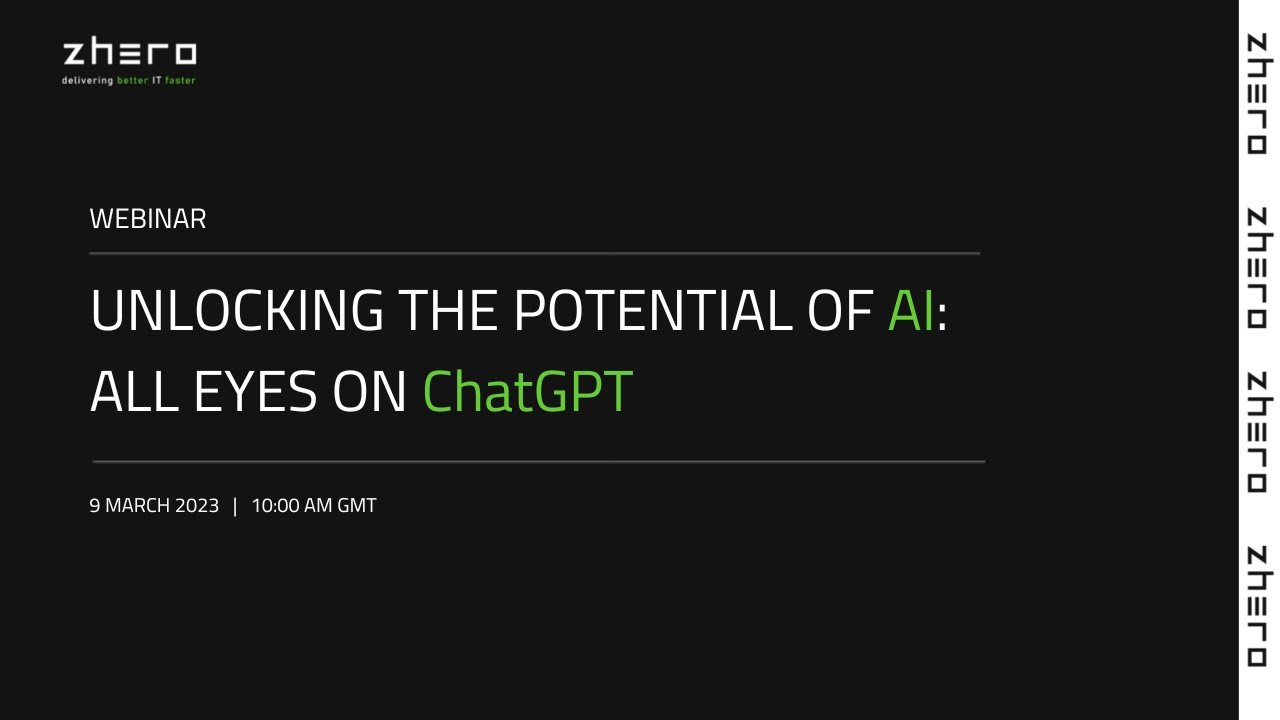 zhero
delivering better IT faster

WEBINAR

UNLOCKING THE POTENTIAL OF AI: ALL EYES ON ChatGPT

9 MARCH 2023 | 10:00 AM GMT

zhero
zhero
zhero
zhero